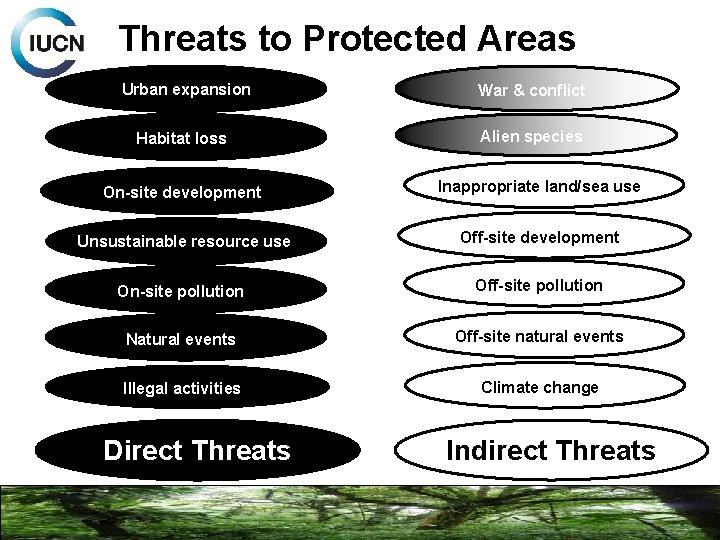 IUCN

Threats to Protected Areas

Urban expansion

Habitat loss

On-site development

Unsustainable resource use

On-site pollution

Natural events

Illegal activities

Direct Threats

War & conflict

Alien species

Inappropriate land/sea use

Off-site development

Off-site pollution

Off-site natural events

Climate change

Indirect Threats